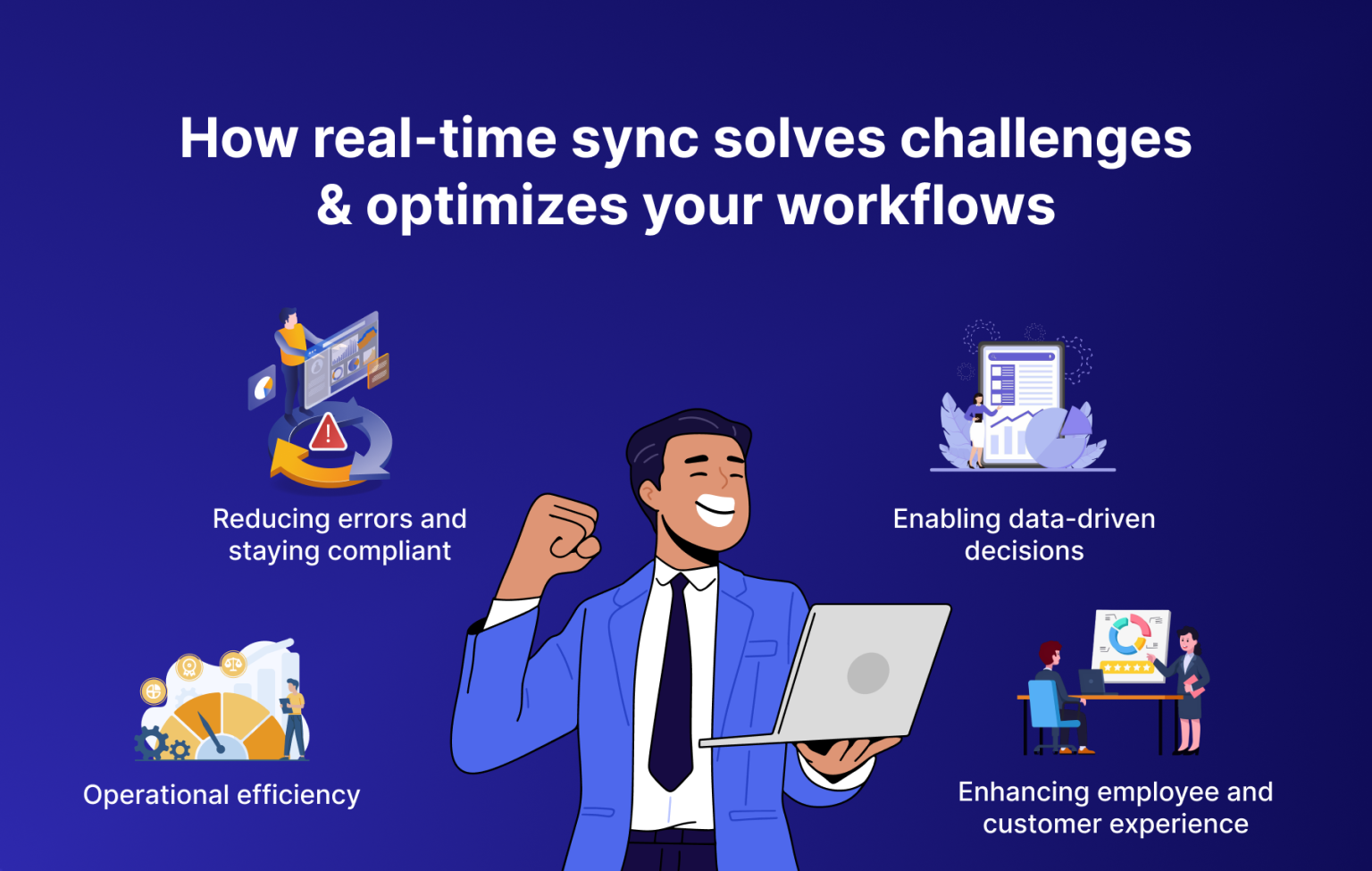 How real-time sync solves challenges & optimizes your workflows

Reducing errors and staying compliant

Enabling data-driven decisions

Operational efficiency

Enhancing employee and customer experience